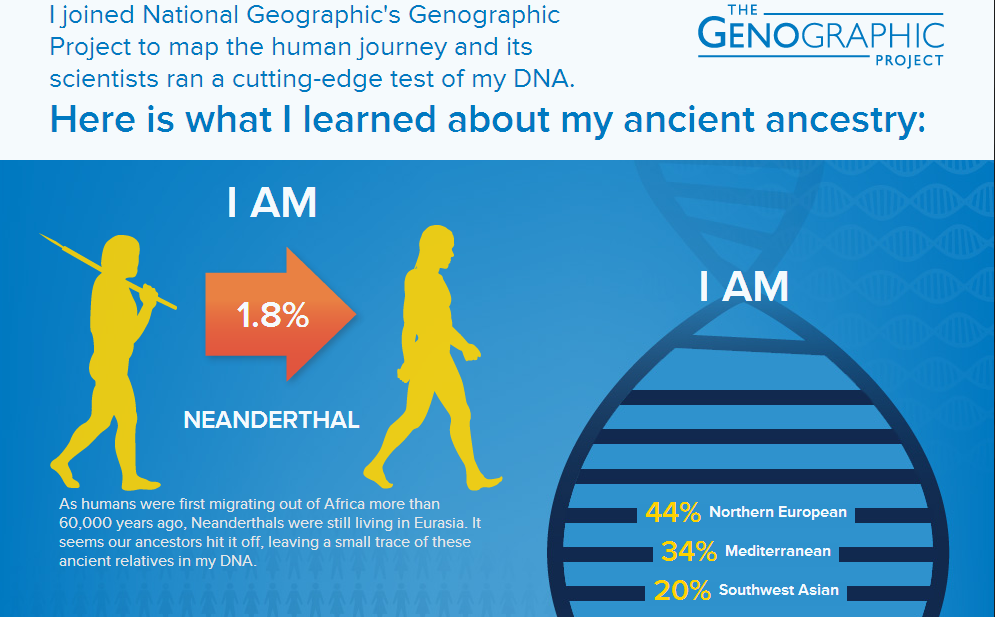 I joined National Geographic's Genographic Project to map the human journey and its scientists ran a cutting-edge test of my DNA.

THE GENOGRAPHIC PROJECT

Here is what I learned about my ancient ancestry:

I AM

1.8%

NEANDERTHAL

As humans were first migrating out of Africa more than 60,000 years ago, Neanderthals were still living in Eurasia. It seems our ancestors hit it off, leaving a small trace of these ancient relatives in my DNA.

I AM

44% Northern European

34% Mediterranean

20% Southwest Asian